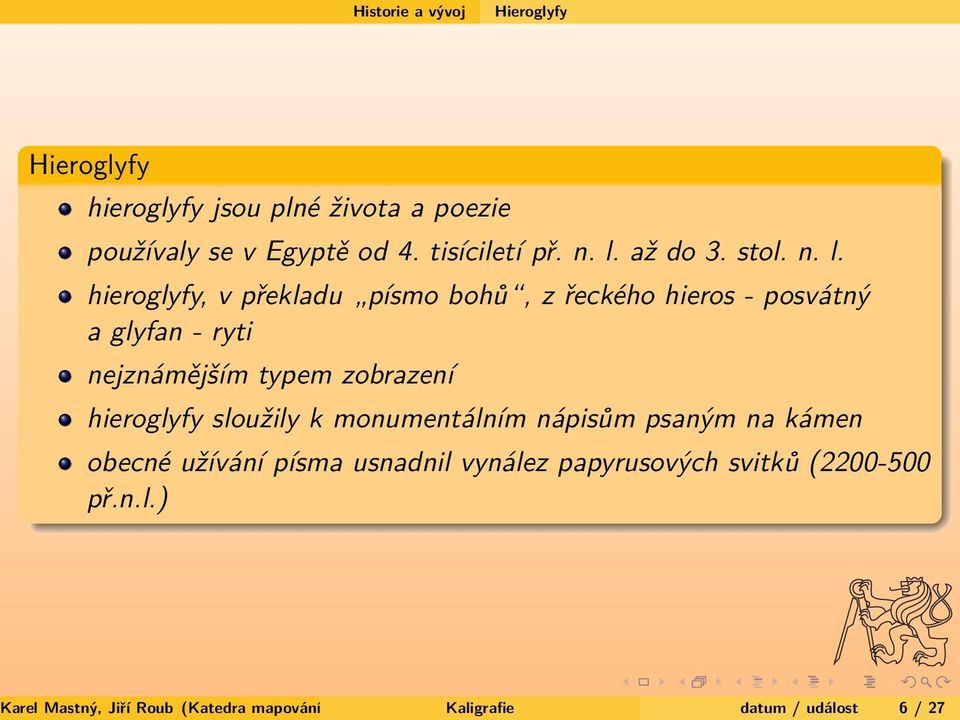 Historie a vývoj Hieroglyfy

Hieroglyfy

- hieroglyfy jsou plné života a poezie
- používaly se v Egyptě od 4. tisíciletí př. n. l. až do 3. stol. n. l.
- hieroglyfy, v překladu „písmo bohů“, z řeckého hieros - posvátný a glyfan - ryti
- nejznámějším typem zobrazení
- hieroglyfy sloužily k monumentálním nápisům psaným na kámen
- obecné užívání písma usnadnil vynález papyrusových svitků (2200-500 př.n.l.)

Karel Mastný, Jiří Roub (Katedra mapování Kaligrafie datum / událost 6 / 27